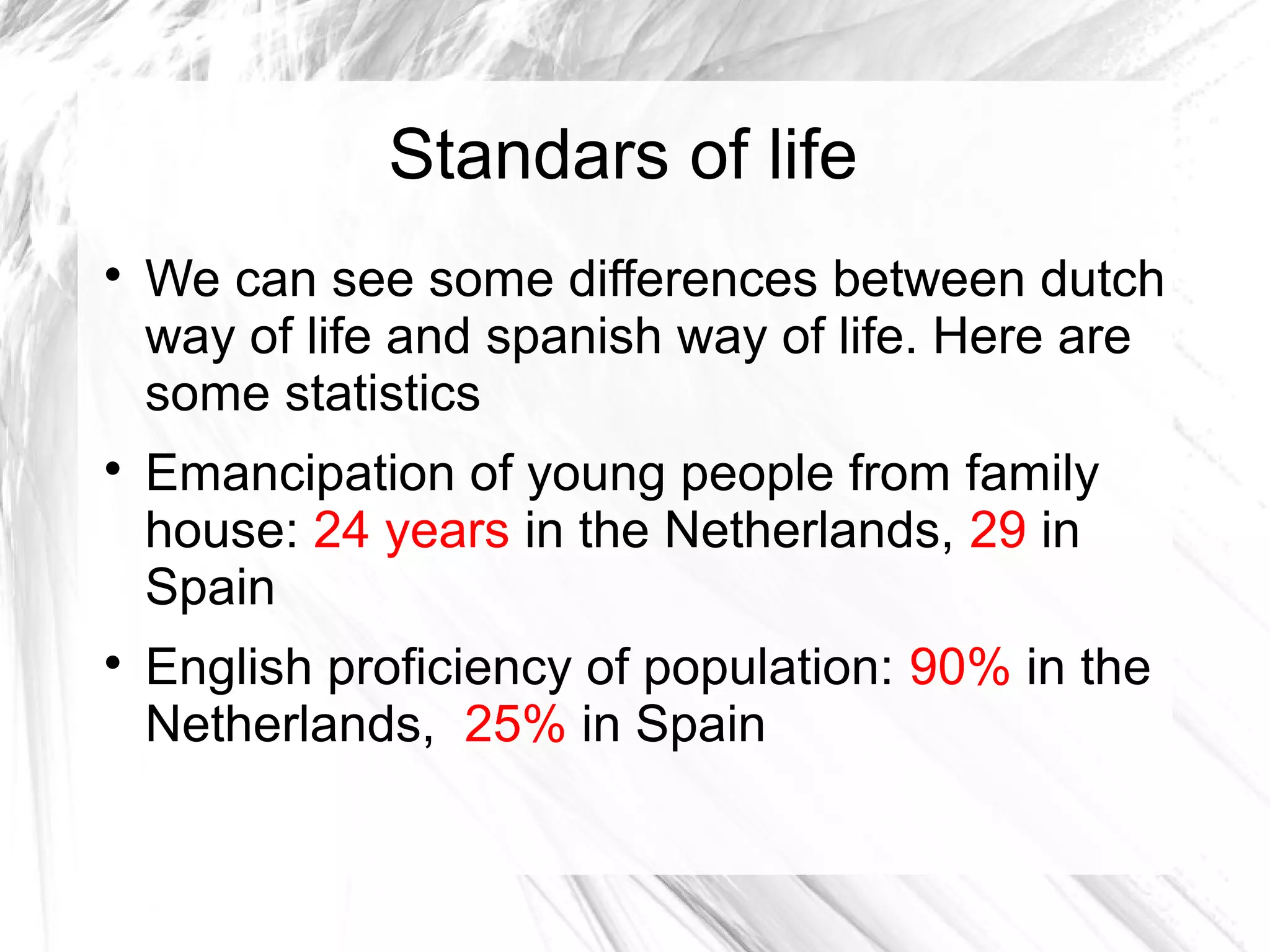 Standars of life

• We can see some differences between dutch way of life and spanish way of life. Here are some statistics

• Emancipation of young people from family house: 24 years in the Netherlands, 29 in Spain

• English proficiency of population: 90% in the Netherlands, 25% in Spain